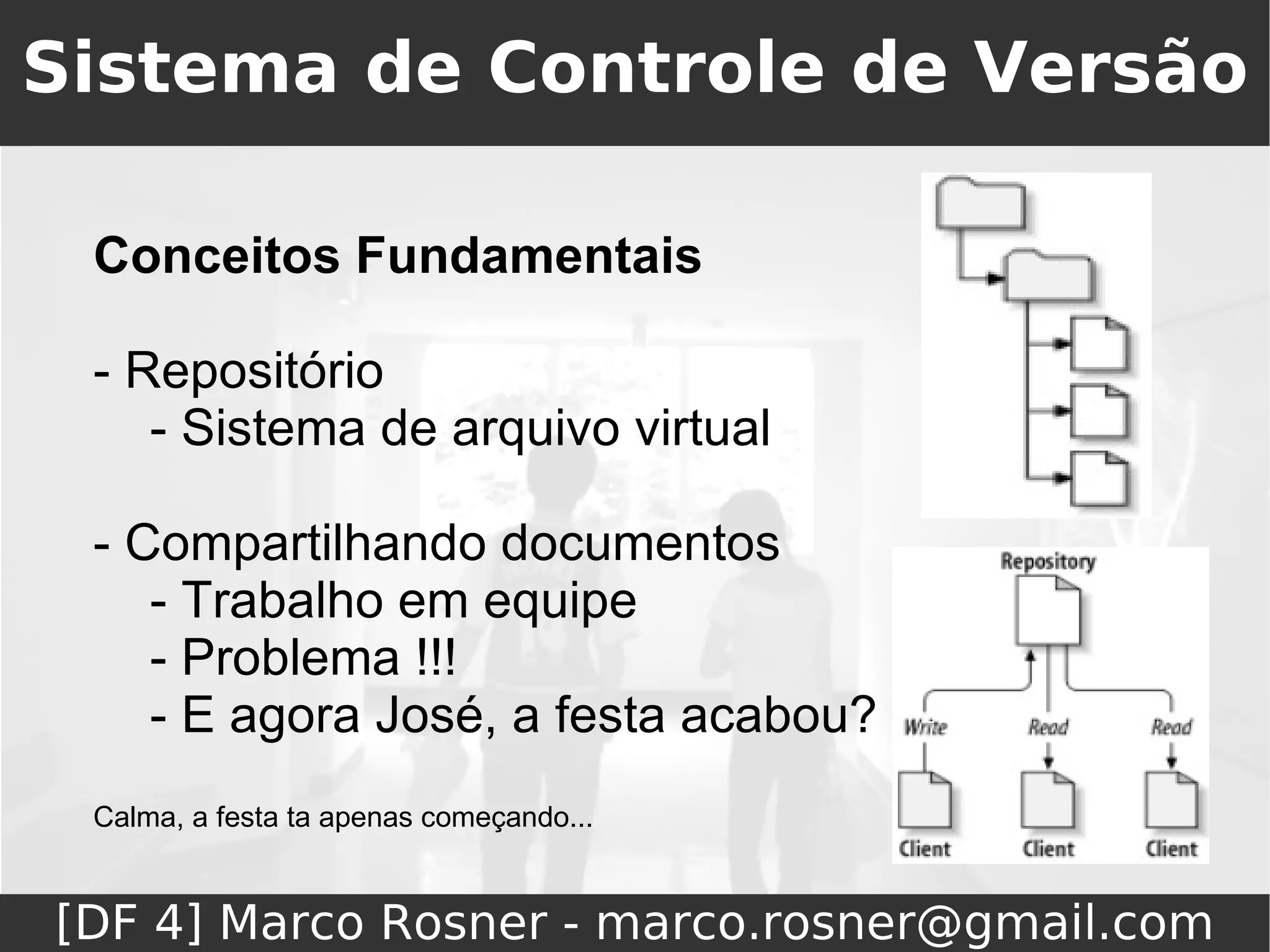 Sistema de Controle de Versão

Conceitos Fundamentais

- Repositório
- Sistema de arquivo virtual

- Compartilhando documentos
- Trabalho em equipe
- Problema !!!
- E agora José, a festa acabou?

Calma, a festa ta apenas começando...

Repository

Write

Read

Read

Client

Client

Client

[DF 4] Marco Rosner - marco.rosner@gmail.com